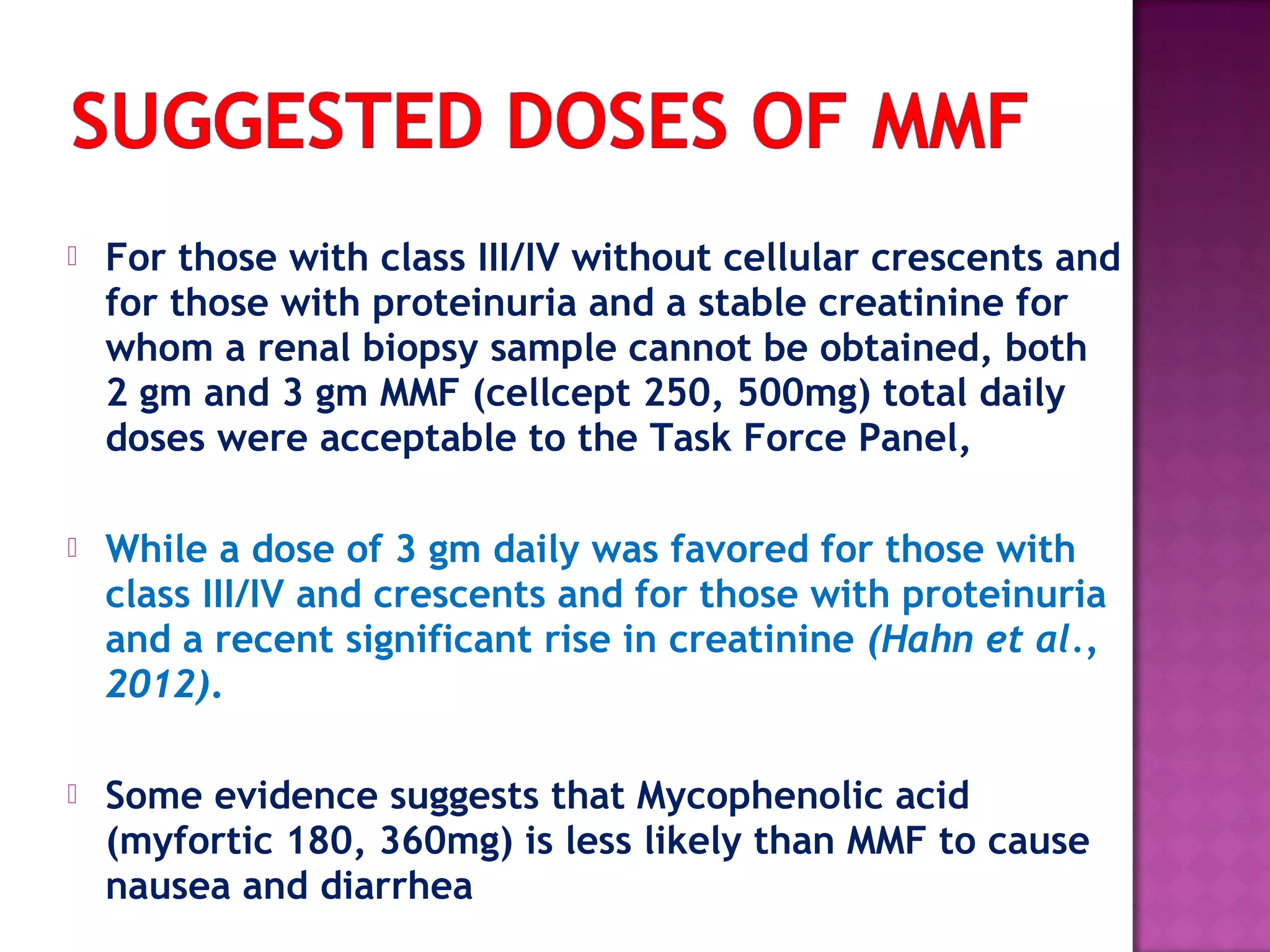 SUGGESTED DOSES OF MMF

For those with class III/IV without cellular crescents and for those with proteinuria and a stable creatinine for whom a renal biopsy sample cannot be obtained, both 2 gm and 3 gm MMF (cellcept 250, 500mg) total daily doses were acceptable to the Task Force Panel,

While a dose of 3 gm daily was favored for those with class III/IV and crescents and for those with proteinuria and a recent significant rise in creatinine (Hahn et al., 2012).

Some evidence suggests that Mycophenolic acid (myfortic 180, 360mg) is less likely than MMF to cause nausea and diarrhea